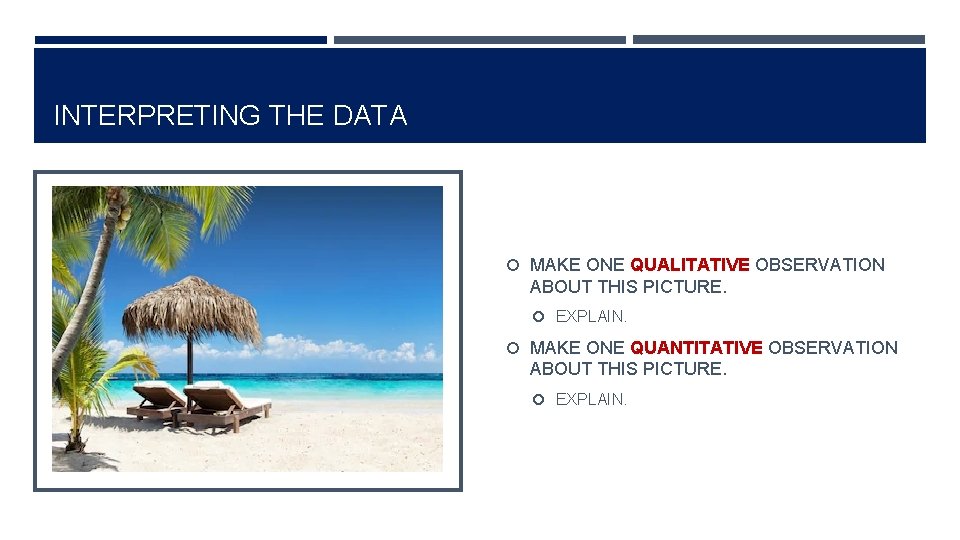 INTERPRETING THE DATA

MAKE ONE QUALITATIVE OBSERVATION ABOUT THIS PICTURE.

EXPLAIN.

MAKE ONE QUANTITATIVE OBSERVATION ABOUT THIS PICTURE.

EXPLAIN.